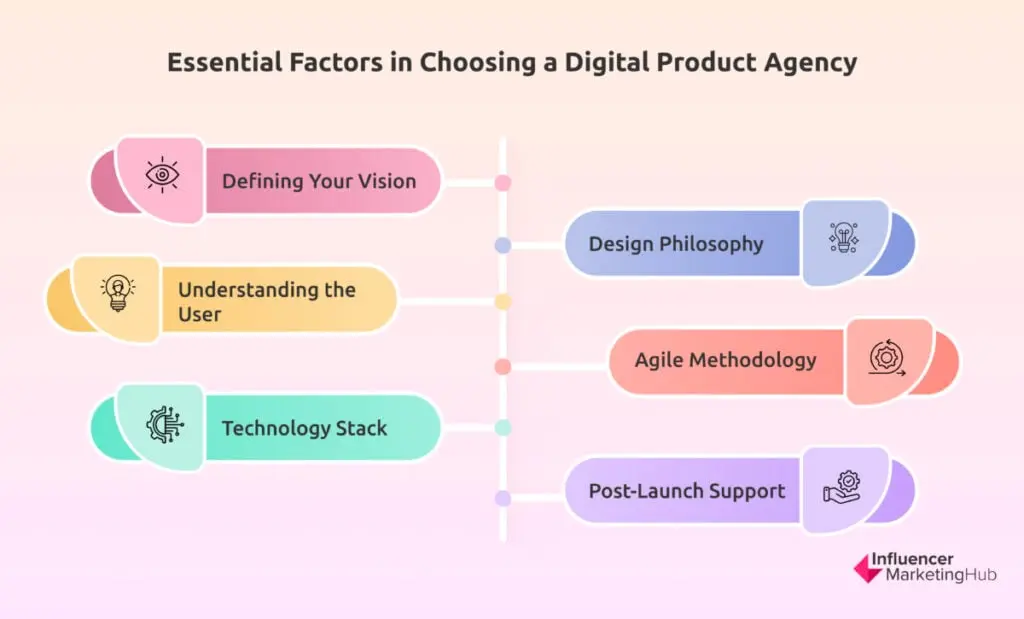 Essential Factors in Choosing a Digital Product Agency

Defining Your Vision

Design Philosophy

Understanding the User

Agile Methodology

Technology Stack

Post-Launch Support

Influencer MarketingHub